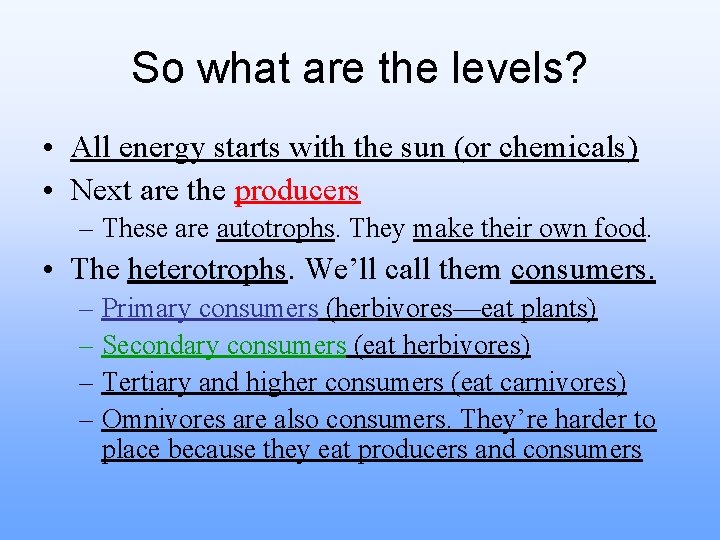 So what are the levels?

• All energy starts with the sun (or chemicals)
• Next are the producers
– These are autotrophs. They make their own food.
• The heterotrophs. We’ll call them consumers.
– Primary consumers (herbivores—eat plants)
– Secondary consumers (eat herbivores)
– Tertiary and higher consumers (eat carnivores)
– Omnivores are also consumers. They’re harder to place because they eat producers and consumers